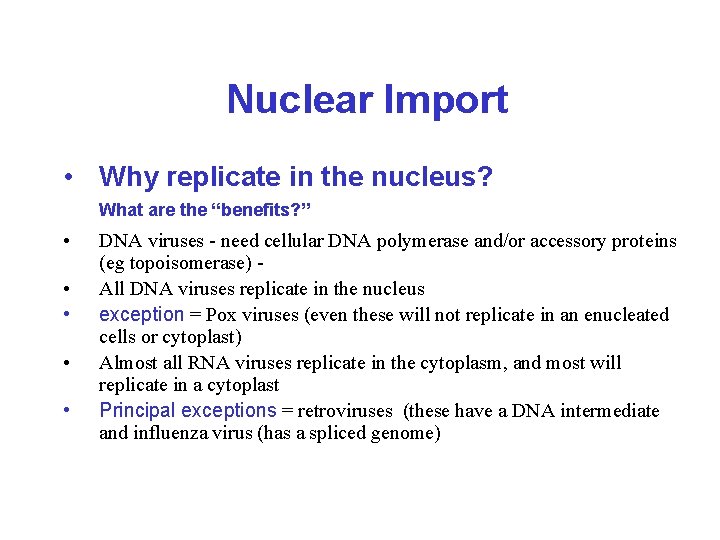 Nuclear Import

• Why replicate in the nucleus?
What are the “benefits?”

• DNA viruses - need cellular DNA polymerase and/or accessory proteins (eg topoisomerase) -
• All DNA viruses replicate in the nucleus
• exception = Pox viruses (even these will not replicate in an enucleated cells or cytoplast)
• Almost all RNA viruses replicate in the cytoplasm, and most will replicate in a cytoplast
• Principal exceptions = retroviruses (these have a DNA intermediate and influenza virus (has a spliced genome)